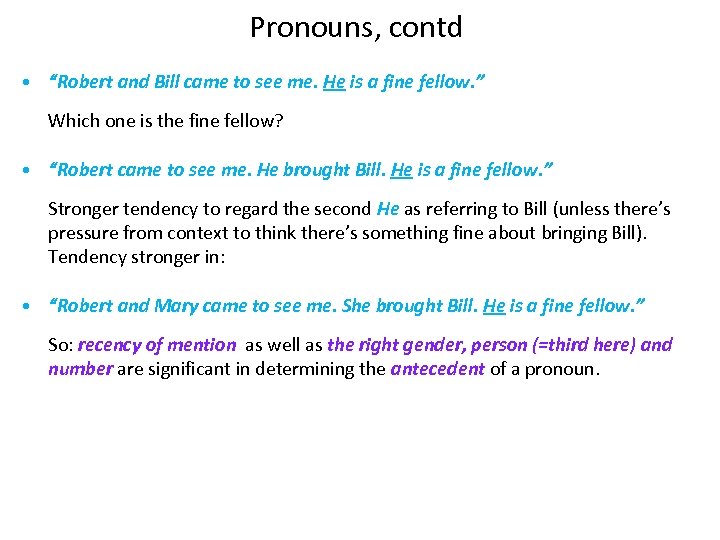 Pronouns, contd

• "Robert and Bill came to see me. He is a fine fellow."

Which one is the fine fellow?

• "Robert came to see me. He brought Bill. He is a fine fellow."

Stronger tendency to regard the second He as referring to Bill (unless there's pressure from context to think there's something fine about bringing Bill). Tendency stronger in:

• "Robert and Mary came to see me. She brought Bill. He is a fine fellow."

So: recency of mention as well as the right gender, person (=third here) and number are significant in determining the antecedent of a pronoun.